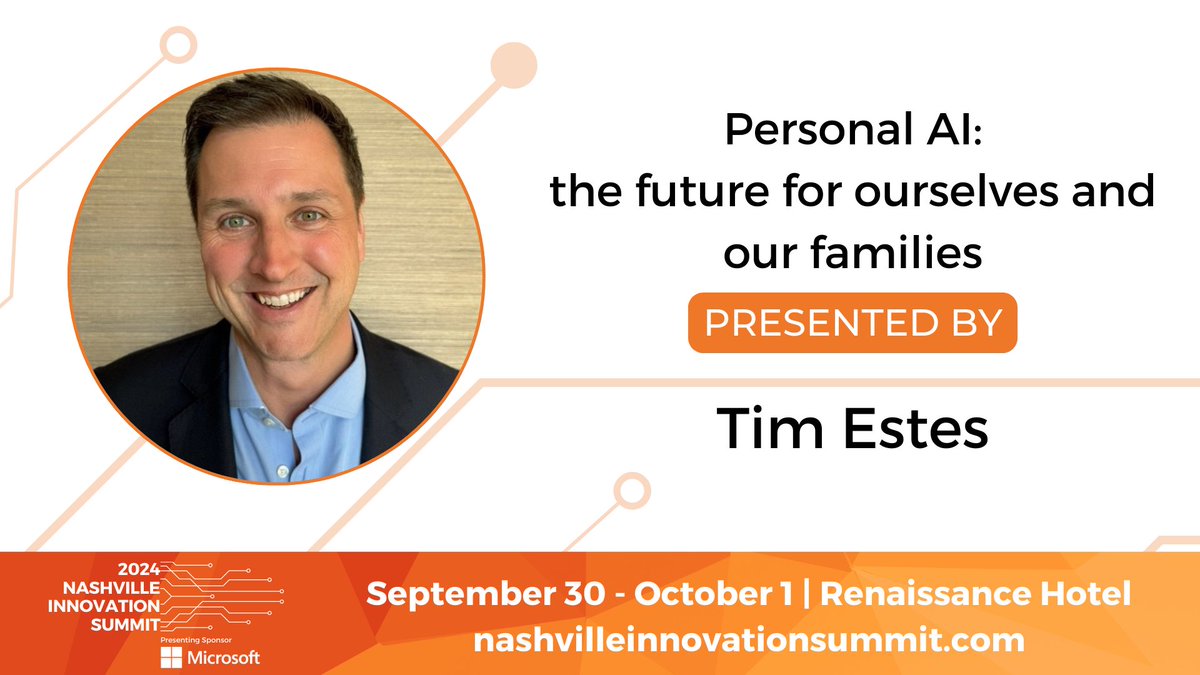 Personal AI:
the future for ourselves and our families

PRESENTED BY

Tim Estes

2024
NASHVILLE
INNOVATION
SUMMIT
Presenting Sponsor
Microsoft

September 30 - October 1 | Renaissance Hotel
nashvilleinnovationsummit.com